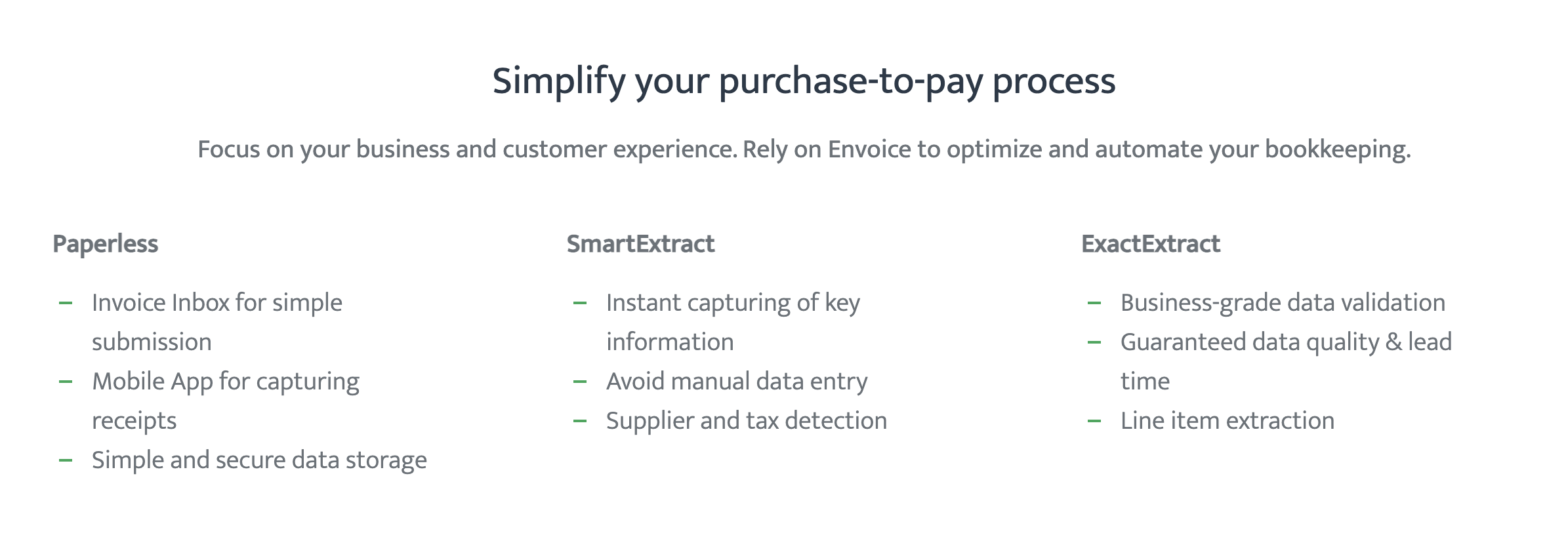 Simplify your purchase-to-pay process

Focus on your business and customer experience. Rely on Envoice to optimize and automate your bookkeeping.

Paperless

– Invoice Inbox for simple submission
– Mobile App for capturing receipts
– Simple and secure data storage

SmartExtract

– Instant capturing of key information
– Avoid manual data entry
– Supplier and tax detection

ExactExtract

– Business-grade data validation
– Guaranteed data quality & lead time
– Line item extraction